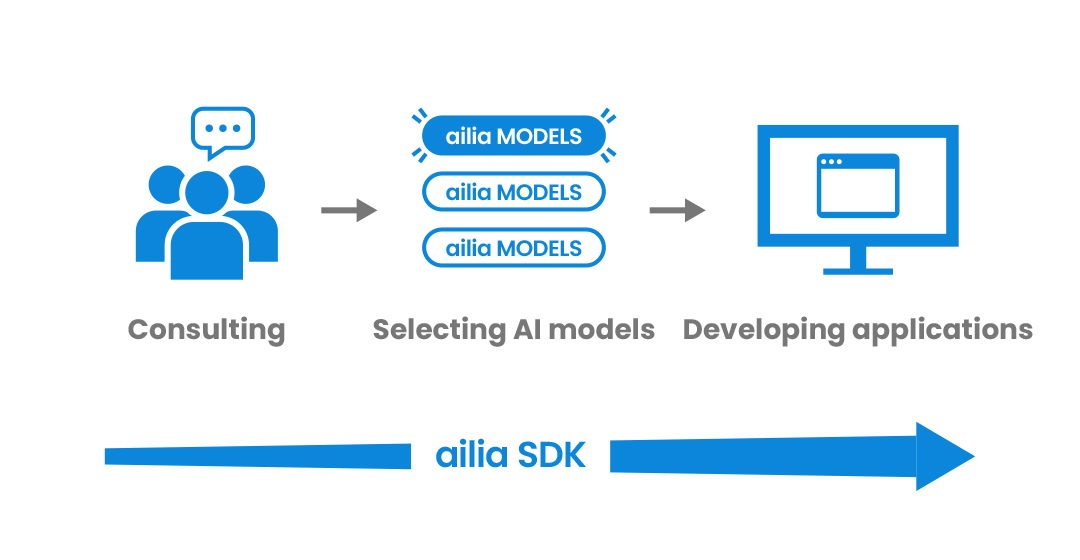 ailia MODELS
ailia MODELS
ailia MODELS

Consulting

Selecting AI models

Developing applications

ailia SDK